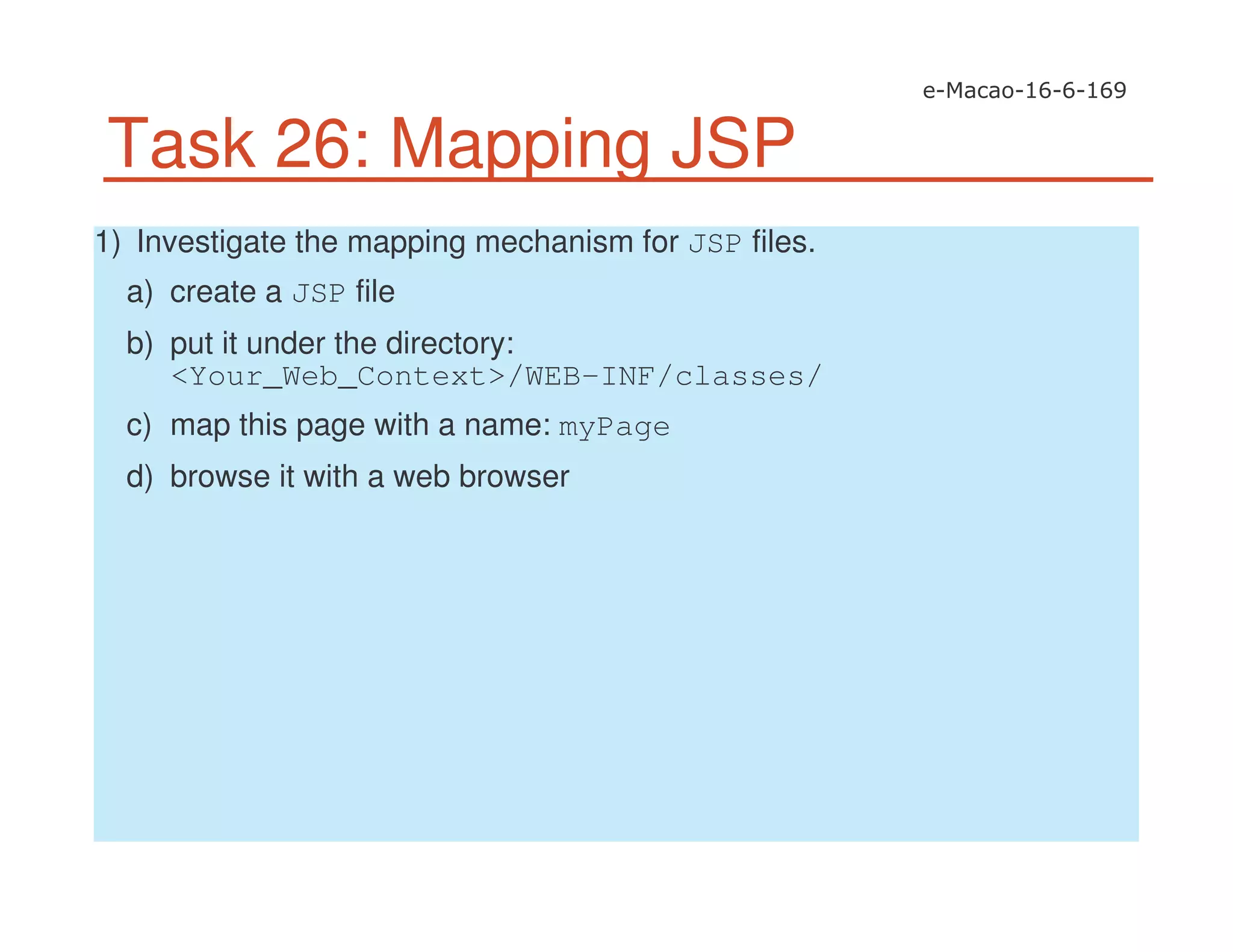 e-Macao-16-6-169

Task 26: Mapping JSP

1) Investigate the mapping mechanism for JSP files.

a) create a JSP file

b) put it under the directory: <Your_Web_Context>/WEB-INF/classes/

c) map this page with a name: myPage

d) browse it with a web browser